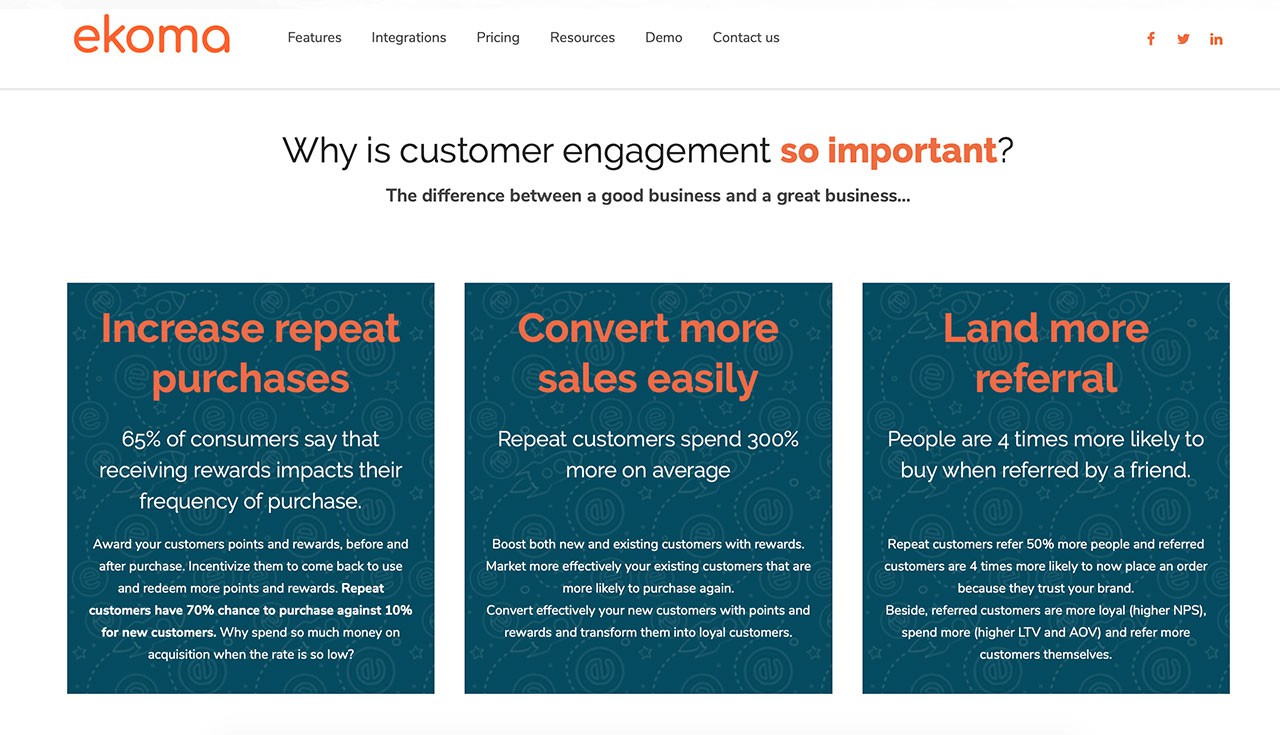 ekoma

Features Integrations Pricing Resources Demo Contact us

Why is customer engagement so important?

The difference between a good business and a great business...

Increase repeat purchases

65% of consumers say that receiving rewards impacts their frequency of purchase.

Award your customers points and rewards, before and after purchase. Incentivize them to come back to use and redeem more points and rewards. Repeat customers have 70% chance to purchase against 10% for new customers. Why spend so much money on acquisition when the rate is so low?

Convert more sales easily

Repeat customers spend 300% more on average

Boost both new and existing customers with rewards. Market more effectively your existing customers that are more likely to purchase again.
Convert effectively your new customers with points and rewards and transform them into loyal customers.

Land more referral

People are 4 times more likely to buy when referred by a friend.

Repeat customers refer 50% more people and referred customers are 4 times more likely to now place an order because they trust your brand.
Beside, referred customers are more loyal (higher NPS), spend more (higher LTV and AOV) and refer more customers themselves.